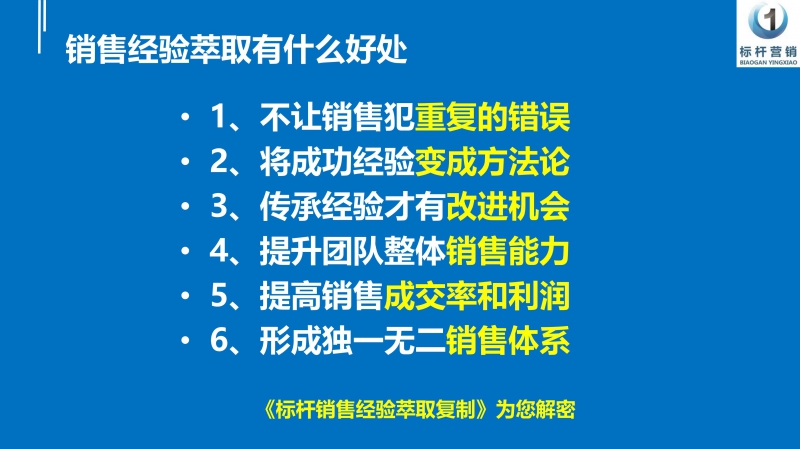 销售经验萃取有什么好处

1
标杆营销
BIAOGAN YINGXIAO

• 1、不让销售犯重复的错误
• 2、将成功经验变成方法论
• 3、传承经验才有改进机会
• 4、提升团队整体销售能力
• 5、提高销售成交率和利润
• 6、形成独一无二销售体系

《标杆销售经验萃取复制》为您解密